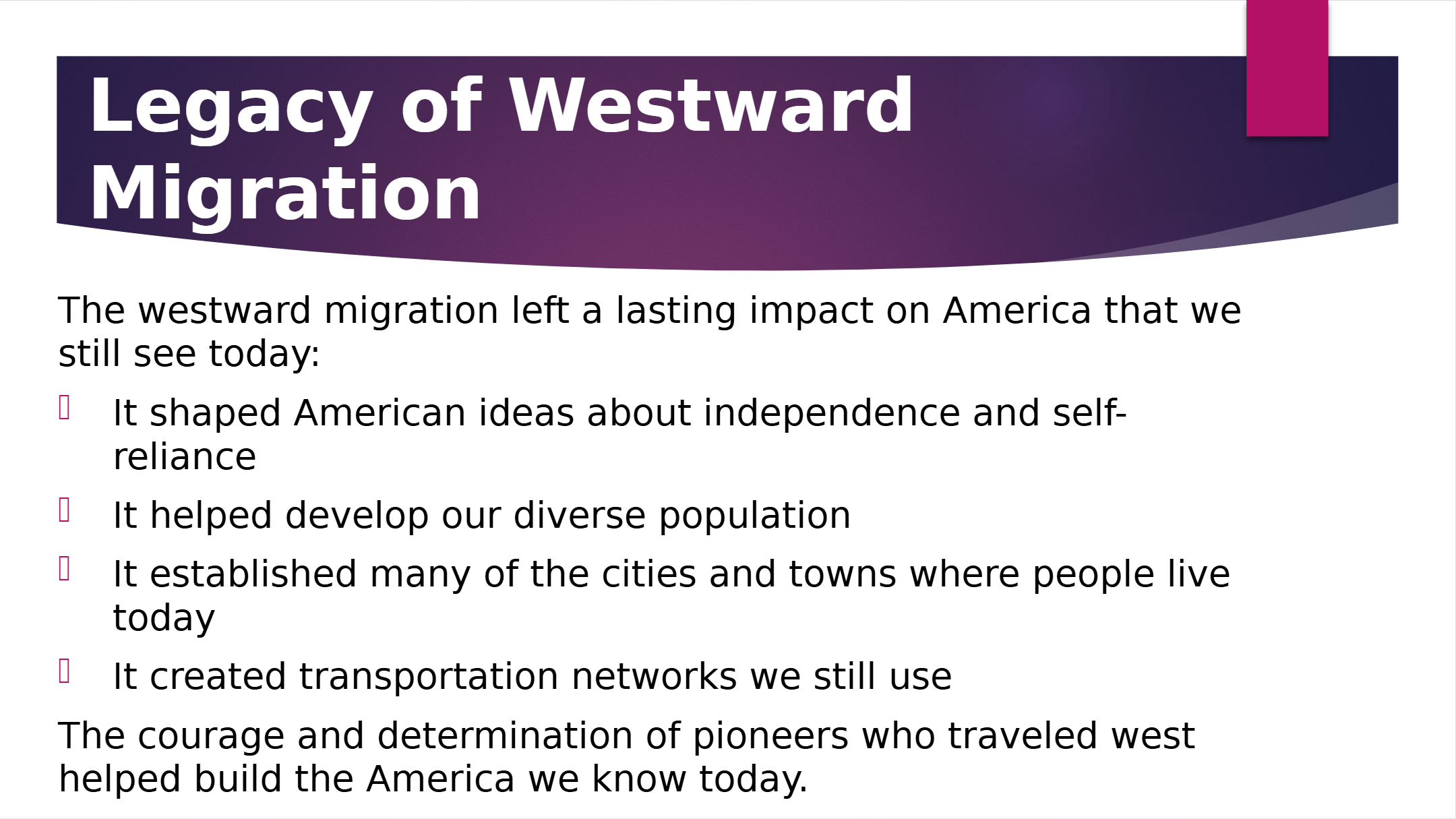 Legacy of Westward Migration

The westward migration left a lasting impact on America that we still see today:

- It shaped American ideas about independence and self-reliance
- It helped develop our diverse population
- It established many of the cities and towns where people live today
- It created transportation networks we still use

The courage and determination of pioneers who traveled west helped build the America we know today.